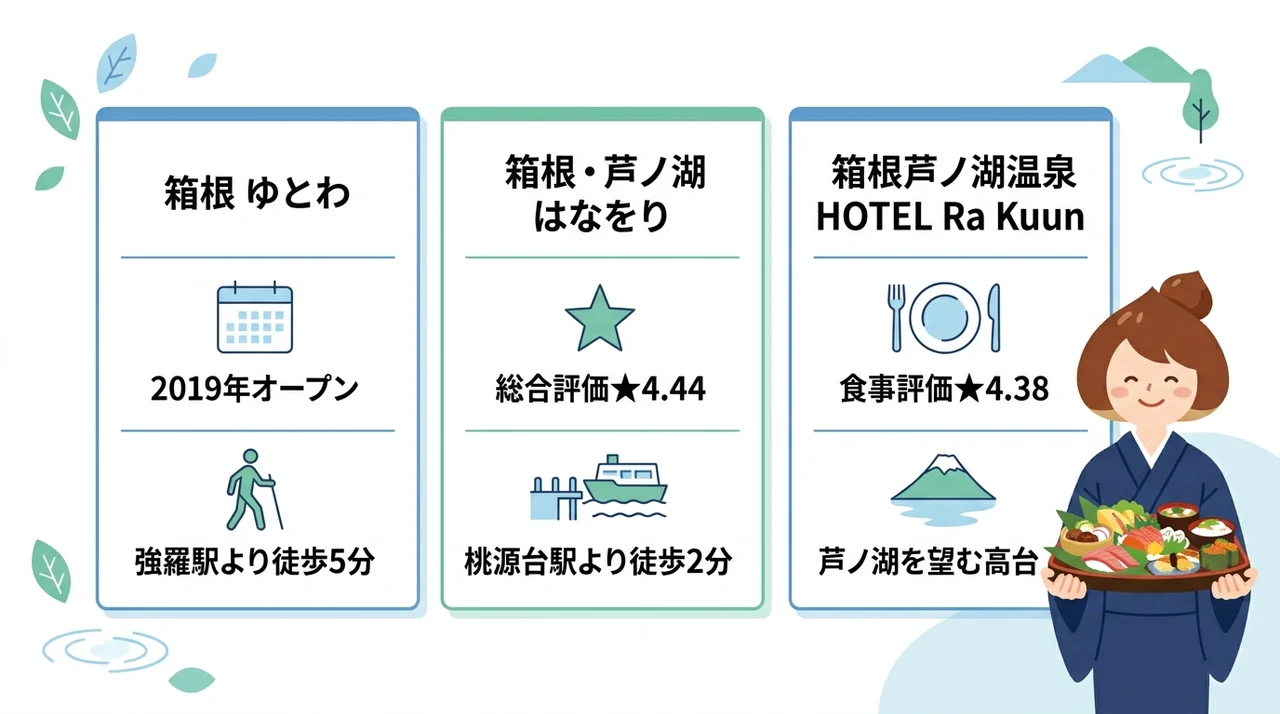 箱根 ゆとわ

2019年オープン

強羅駅より徒歩5分

箱根・芦ノ湖
はなをり

総合評価★4.44

桃源台駅より徒歩2分

箱根芦ノ湖温泉
HOTEL Ra Kuun

食事評価★4.38

芦ノ湖を望む高台